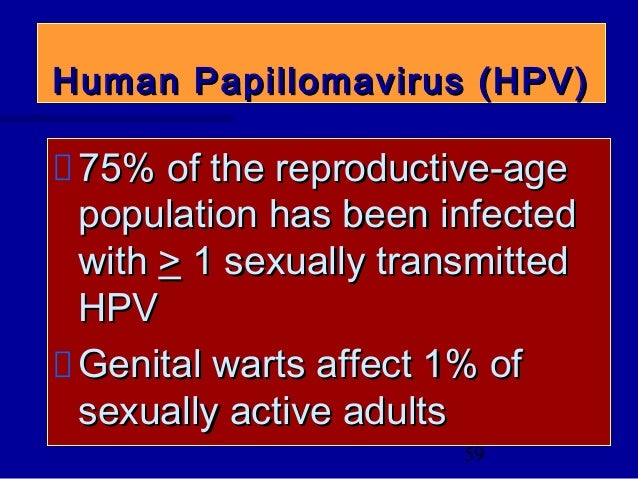 Human Papillomavirus (HPV)

75% of the reproductive-age population has been infected with $\geq$ 1 sexually transmitted HPV

Genital warts affect 1% of sexually active adults

59